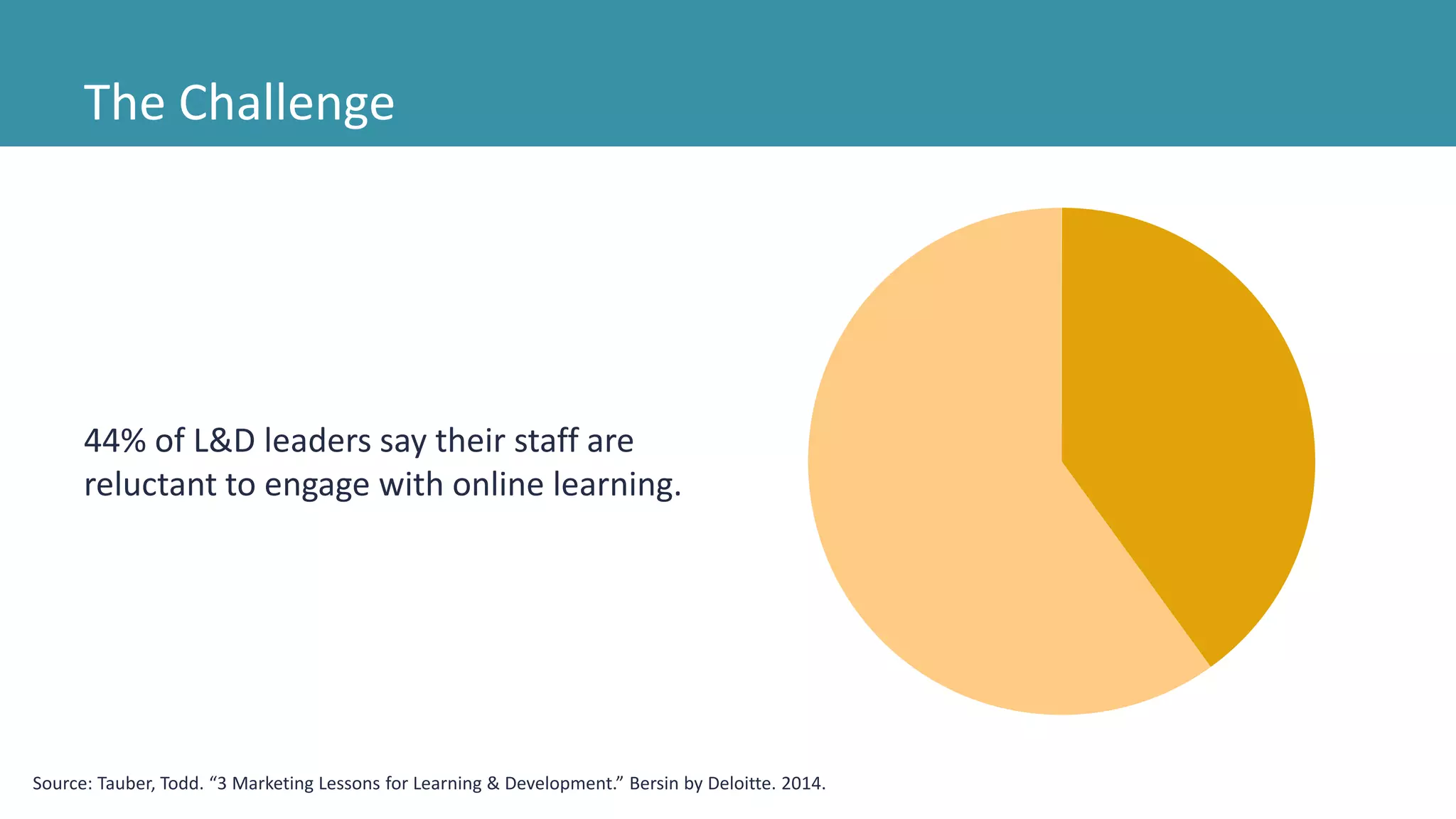 The Challenge

44% of L&D leaders say their staff are reluctant to engage with online learning.

Source: Tauber, Todd. “3 Marketing Lessons for Learning & Development.” Bersin by Deloitte. 2014.